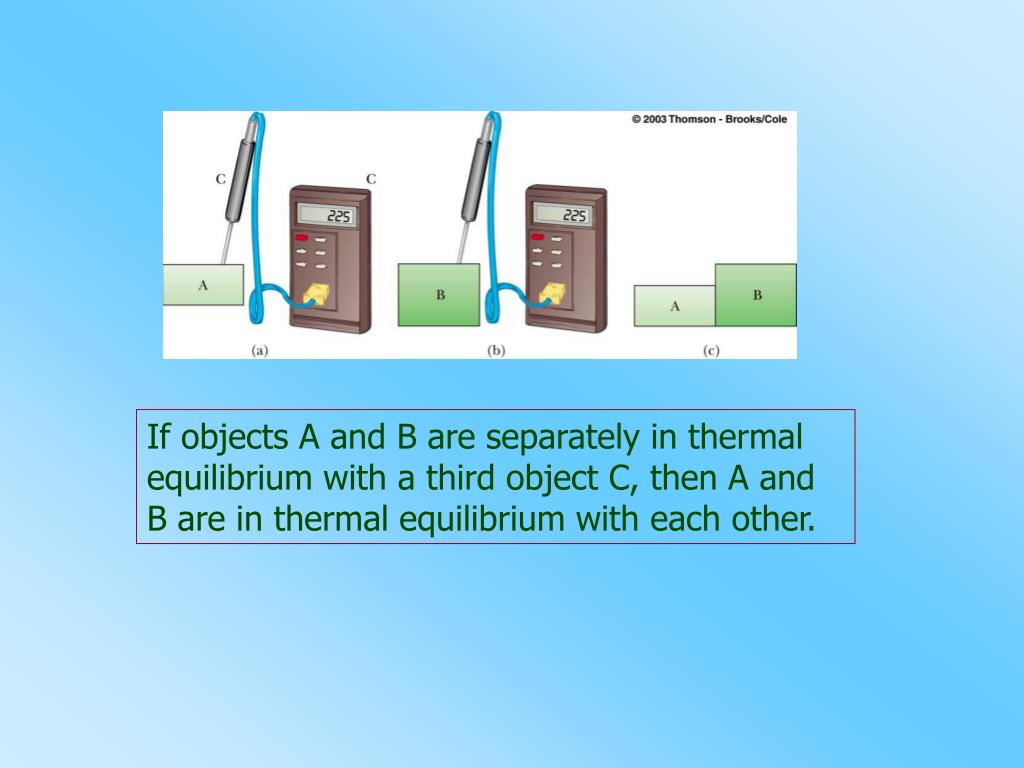 © 2003 Thomson - Brooks/Cole

C

C

225

A

(a)

225

B

(b)

A

B

(c)

If objects A and B are separately in thermal equilibrium with a third object C, then A and B are in thermal equilibrium with each other.